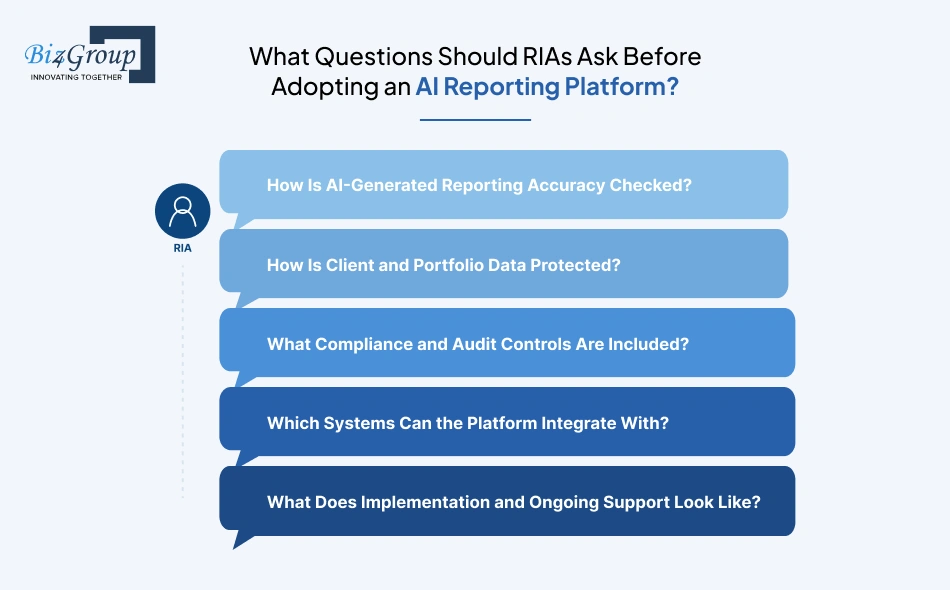 Biz4Group
INNOVATING TOGETHER

What Questions Should RIAs Ask Before Adopting an AI Reporting Platform?

RIA

How Is AI-Generated Reporting Accuracy Checked?

How Is Client and Portfolio Data Protected?

What Compliance and Audit Controls Are Included?

Which Systems Can the Platform Integrate With?

What Does Implementation and Ongoing Support Look Like?